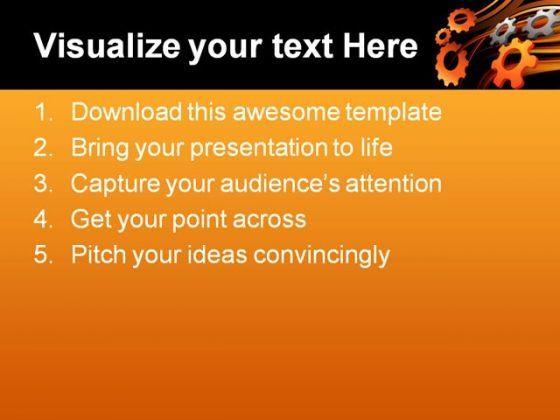 Visualize your text Here

1. Download this awesome template
2. Bring your presentation to life
3. Capture your audience's attention
4. Get your point across
5. Pitch your ideas convincingly